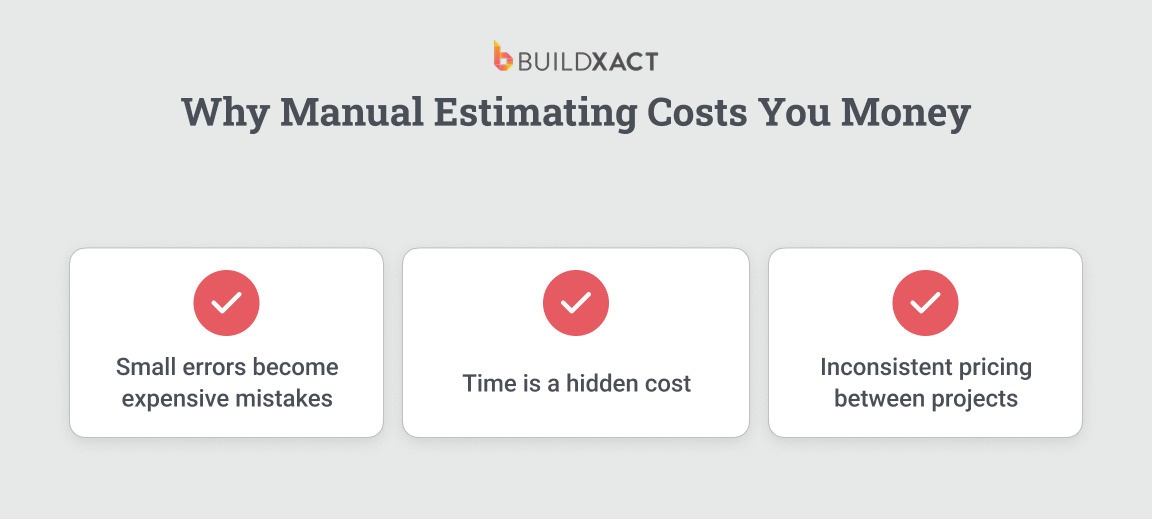 BUILDXACT

Why Manual Estimating Costs You Money

Small errors become expensive mistakes

Time is a hidden cost

Inconsistent pricing between projects